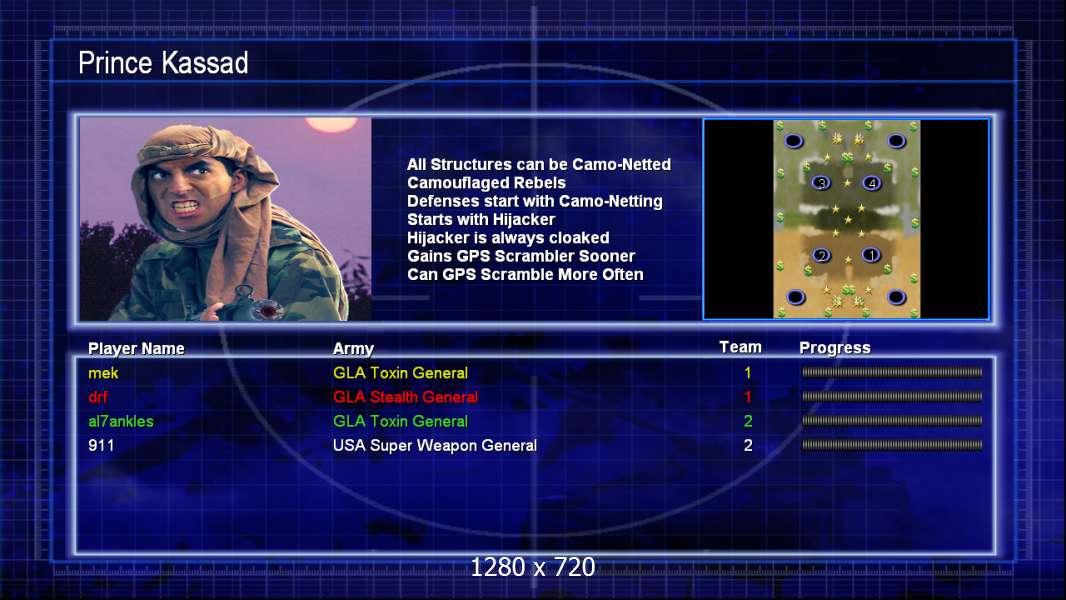 Prince Kassad

All Structures can be Camo-Netted
Camouflaged Rebels
Defenses start with Camo-Netting
Starts with Hijacker
Hijacker is always cloaked
Gains GPS Scrambler Sooner
Can GPS Scramble More Often

3 4 2 1

| Player Name | Army | Team | Progress |
|---|---|---|---|
| mek | GLA Toxin General | 1 | |
| drf | GLA Stealth General | 1 | |
| al7ankles | GLA Toxin General | 2 | |
| 911 | USA Super Weapon General | 2 | |

1280 x 720